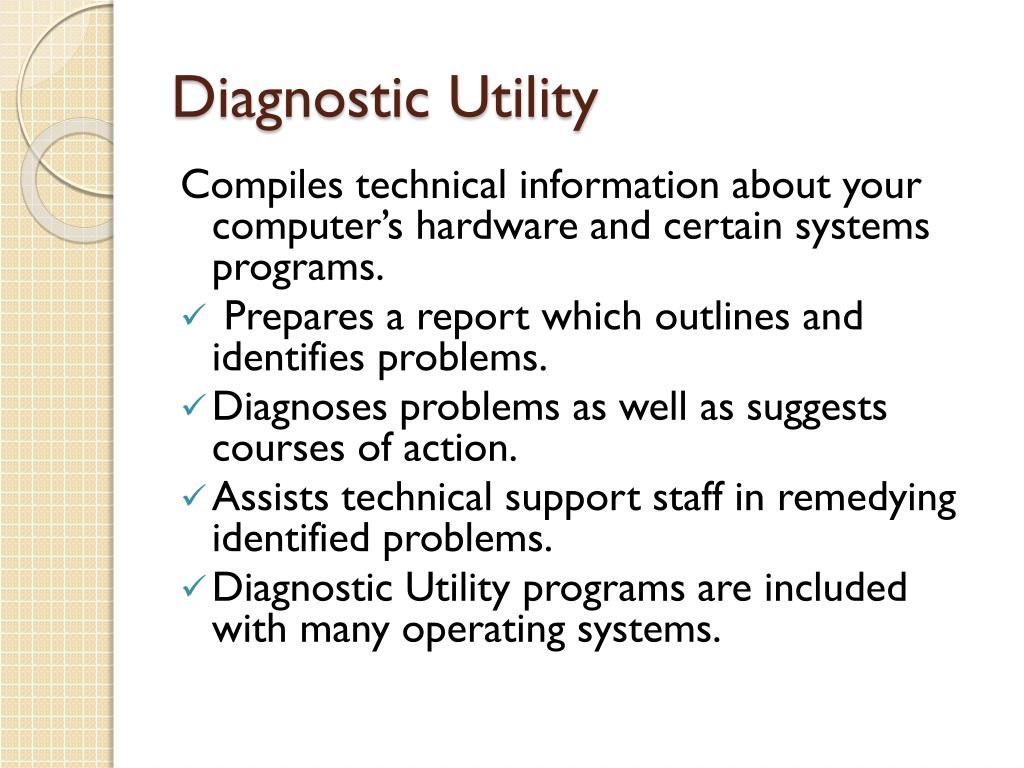 Diagnostic Utility

Compiles technical information about your computer’s hardware and certain systems programs.

✓ Prepares a report which outlines and identifies problems.

✓ Diagnoses problems as well as suggests courses of action.

✓ Assists technical support staff in remedying identified problems.

✓ Diagnostic Utility programs are included with many operating systems.